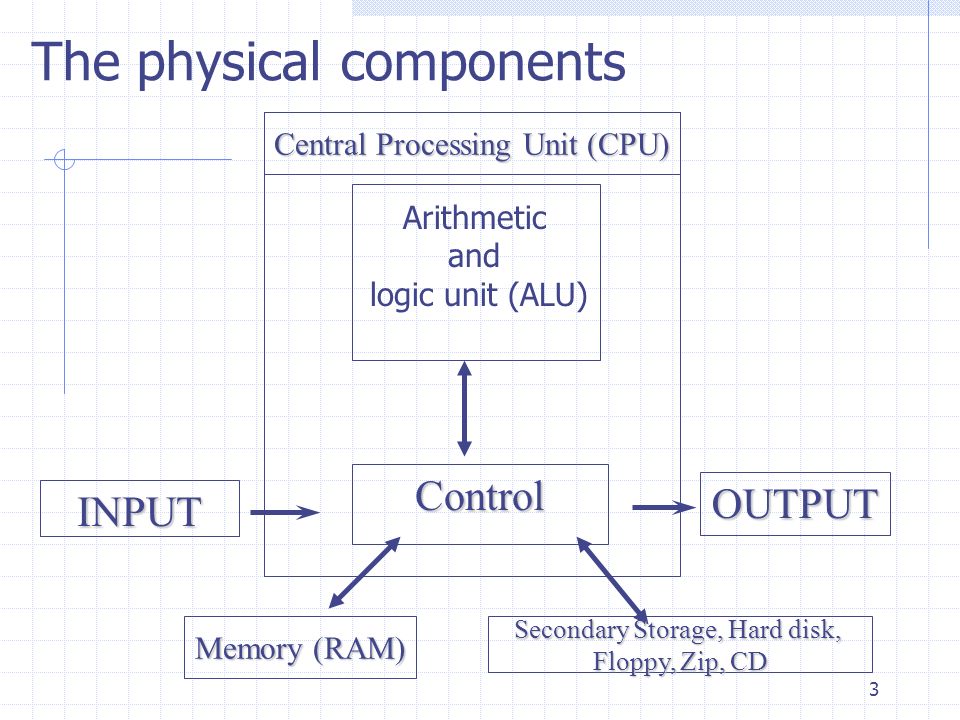 The physical components

Central Processing Unit (CPU)

Arithmetic and logic unit (ALU)

INPUT

Control

OUTPUT

Memory (RAM)

Secondary Storage, Hard disk, Floppy, Zip, CD

3